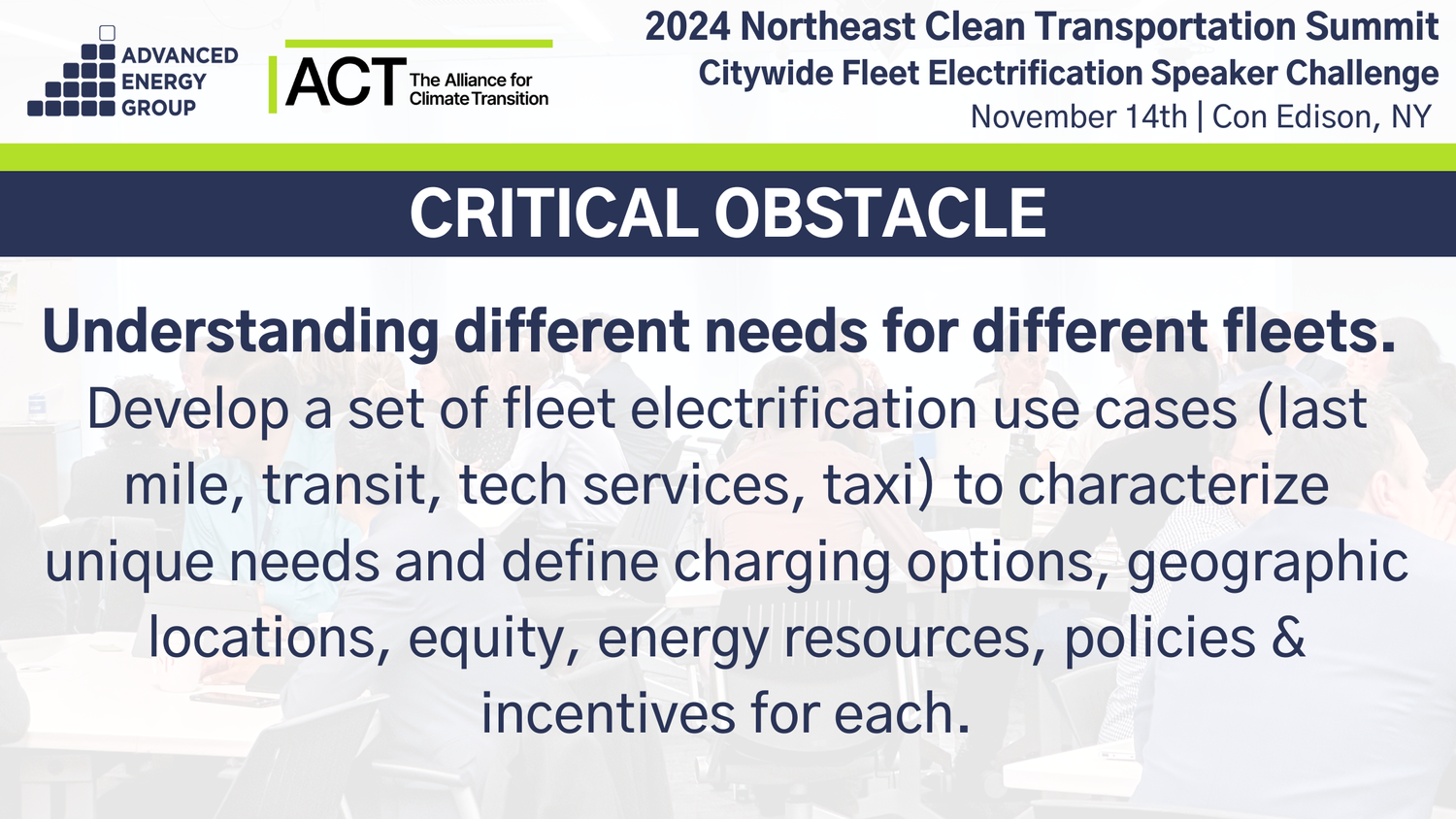 ADVANCED ENERGY GROUP

ACT The Alliance for Climate Transition

2024 Northeast Clean Transportation Summit
Citywide Fleet Electrification Speaker Challenge
November 14th | Con Edison, NY

CRITICAL OBSTACLE

Understanding different needs for different fleets.

Develop a set of fleet electrification use cases (last mile, transit, tech services, taxi) to characterize unique needs and define charging options, geographic locations, equity, energy resources, policies & incentives for each.